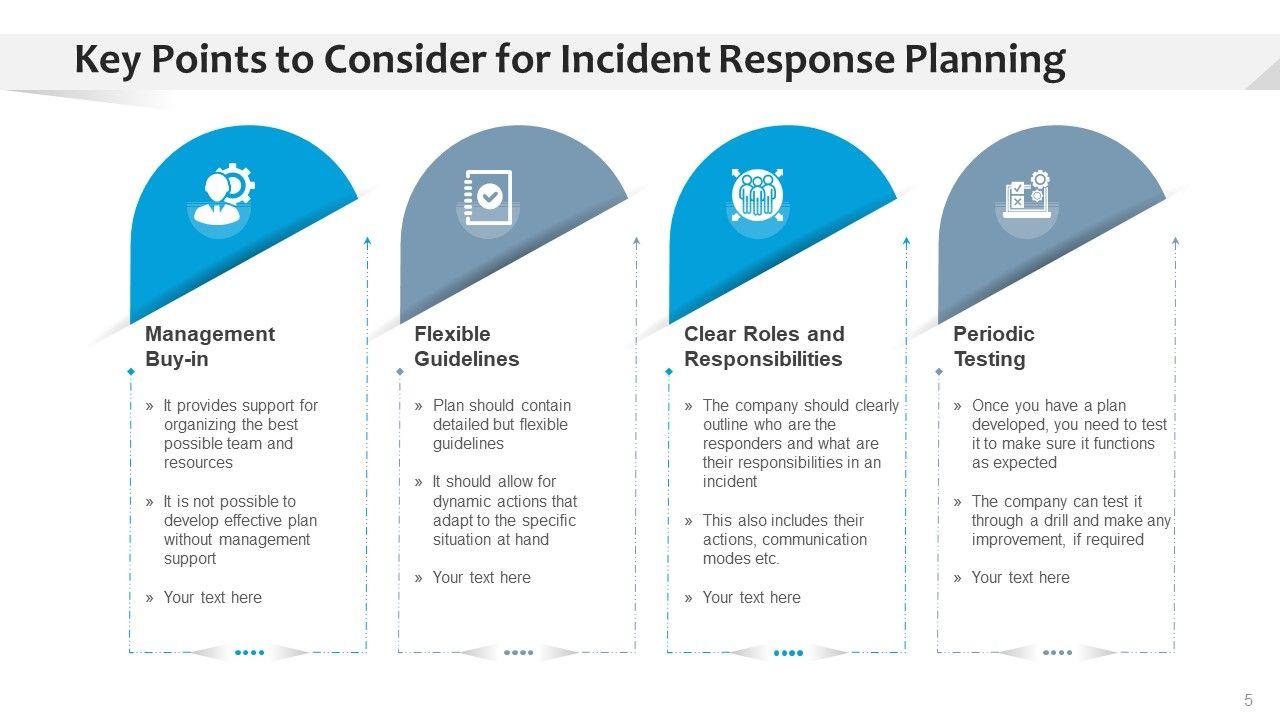 Key Points to Consider for Incident Response Planning

Management Buy-in

» It provides support for organizing the best possible team and resources

» It is not possible to develop effective plan without management support

» Your text here

Flexible Guidelines

» Plan should contain detailed but flexible guidelines

» It should allow for dynamic actions that adapt to the specific situation at hand

» Your text here

Clear Roles and Responsibilities

» The company should clearly outline who are the responders and what are their responsibilities in an incident

» This also includes their actions, communication modes etc.

» Your text here

Periodic Testing

» Once you have a plan developed, you need to test it to make sure it functions as expected

» The company can test it through a drill and make any improvement, if required

» Your text here

5